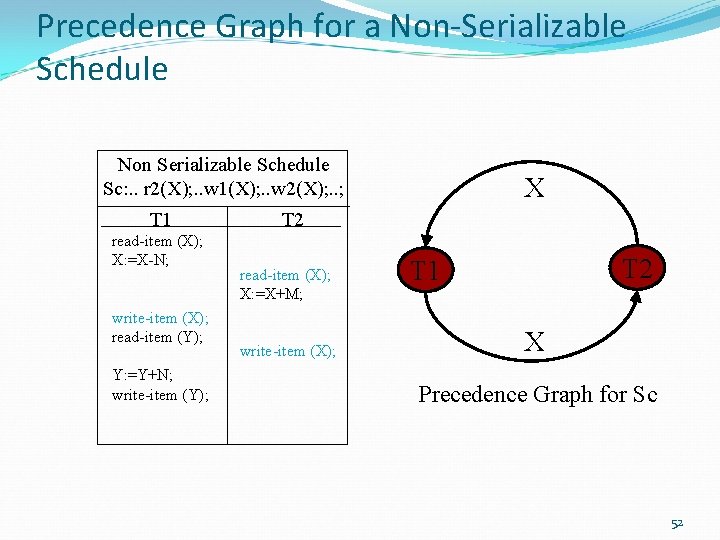 Precedence Graph for a Non-Serializable Schedule

Non Serializable Schedule
Sc:.. r2(X);..w1(X);..w2(X);..;

| T1 | T2 |
|---|---|
| read-item (X); | |
| X:=X-N; | |
| | read-item (X); |
| | X:=X+M; |
| write-item (X); | |
| read-item (Y); | |
| | write-item (X); |
| Y:=Y+N; | |
| write-item (Y); | |

X

T1

T2

X

Precedence Graph for Sc

52